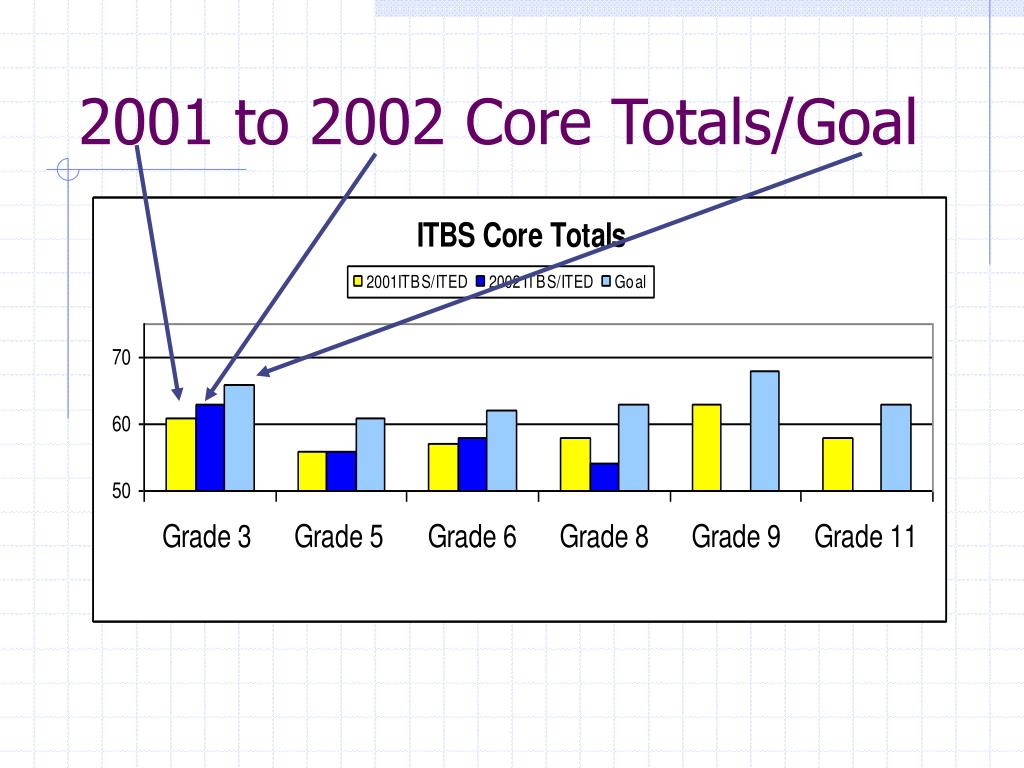 2001 to 2002 Core Totals/Goal

ITBS Core Totals

2001ITBS/ITED 2002 ITBS/ITED Goal

70

60

50

Grade 3 Grade 5 Grade 6 Grade 8 Grade 9 Grade 11